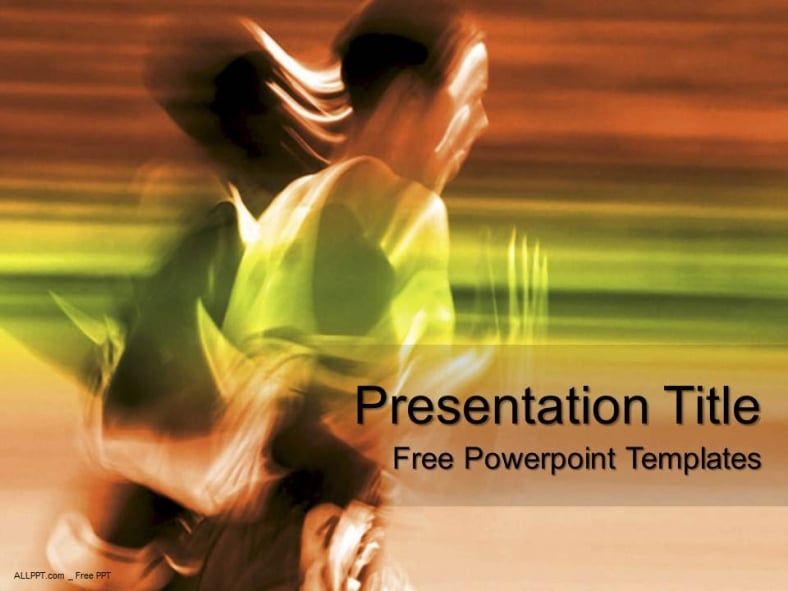 Presentation Title
Free Powerpoint Templates

ALLPPT.com _ Free PPT